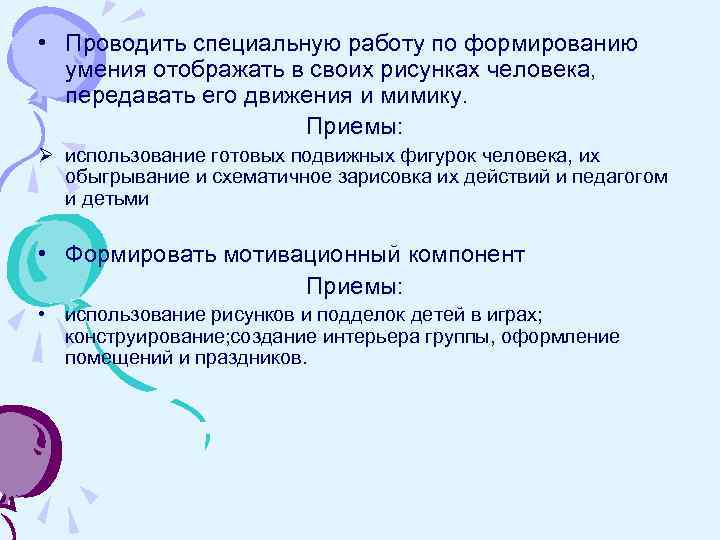 • Проводить специальную работу по формированию умения отображать в своих рисунках человека, передавать его движения и мимику.

Приемы:

➢ использование готовых подвижных фигурок человека, их обыгрывание и схематичное зарисовка их действий и педагогом и детьми

• Формировать мотивационный компонент

Приемы:

• использование рисунков и подделок детей в играх; конструирование;создание интерьера группы, оформление помещений и праздников.